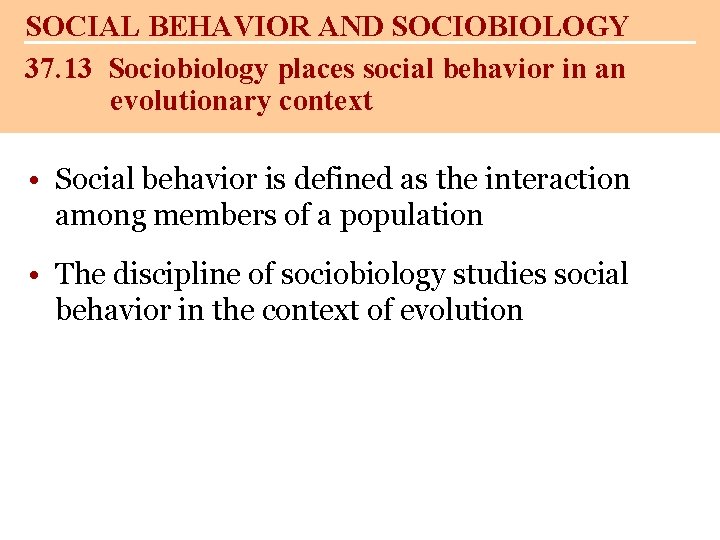 SOCIAL BEHAVIOR AND SOCIOBIOLOGY

37.13 Sociobiology places social behavior in an evolutionary context

• Social behavior is defined as the interaction among members of a population

• The discipline of sociobiology studies social behavior in the context of evolution